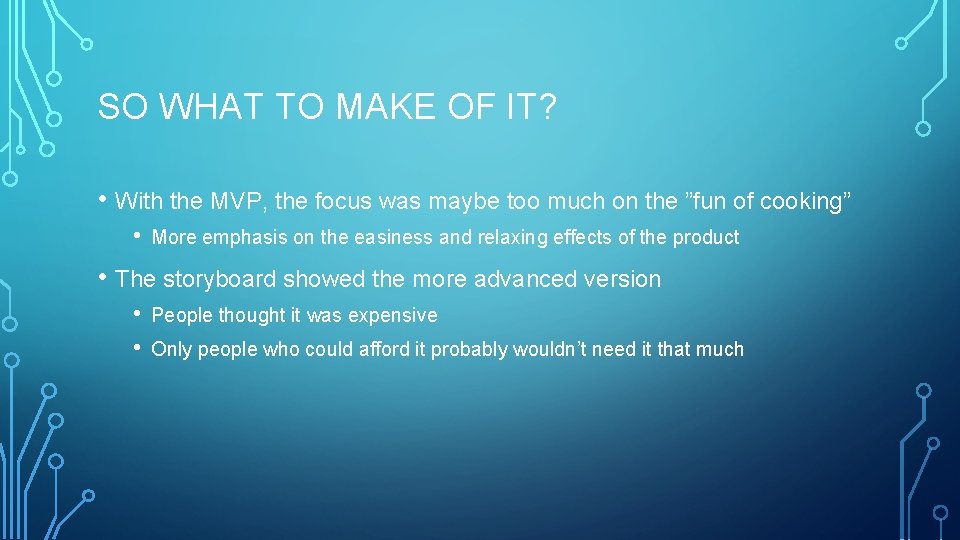 SO WHAT TO MAKE OF IT?

• With the MVP, the focus was maybe too much on the ”fun of cooking”

• More emphasis on the easiness and relaxing effects of the product

• The storyboard showed the more advanced version

• People thought it was expensive

• Only people who could afford it probably wouldn’t need it that much